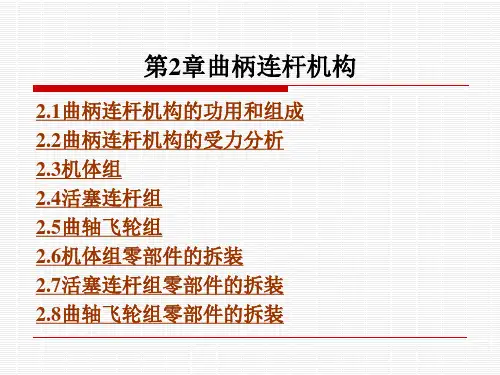 第2章曲柄连杆机构

2.1曲柄连杆机构的功用和组成
2.2曲柄连杆机构的受力分析
2.3机体组
2.4活塞连杆组
2.5曲轴飞轮组
2.6机体组零部件的拆装
2.7活塞连杆组零部件的拆装
2.8曲轴飞轮组零部件的拆装